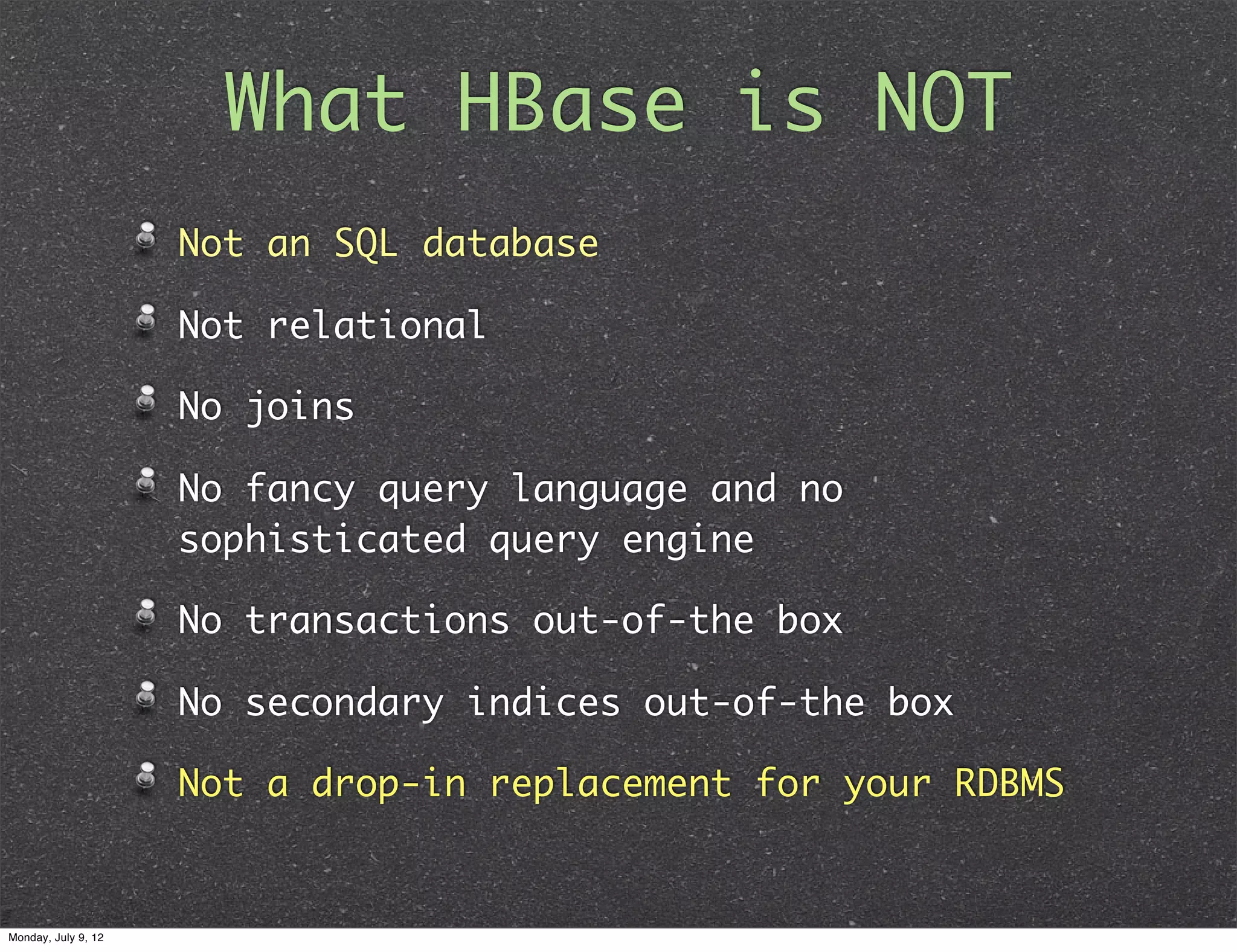 What HBase is NOT

Not an SQL database

Not relational

No joins

No fancy query language and no sophisticated query engine

No transactions out-of-the box

No secondary indices out-of-the box

Not a drop-in replacement for your RDBMS

Monday, July 9, 12